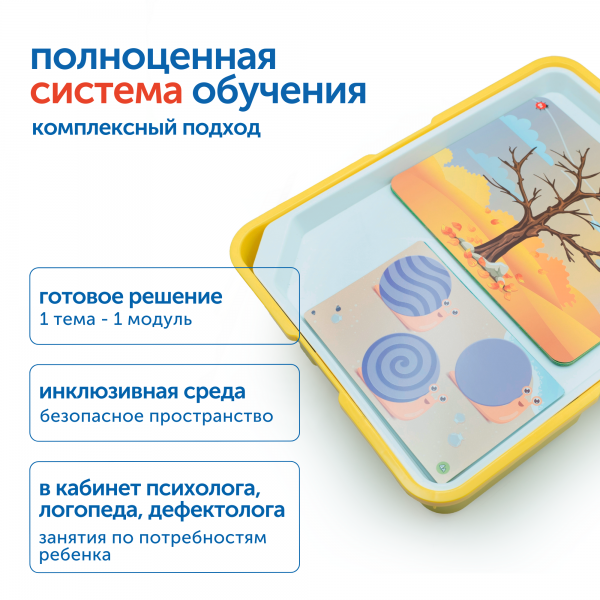 полноценная система обучения
комплексный подход

готовое решение
1 тема - 1 модуль

инклюзивная среда
безопасное пространство

в кабинет психолога, логопеда, дефектолога
занятия по потребностям ребенка